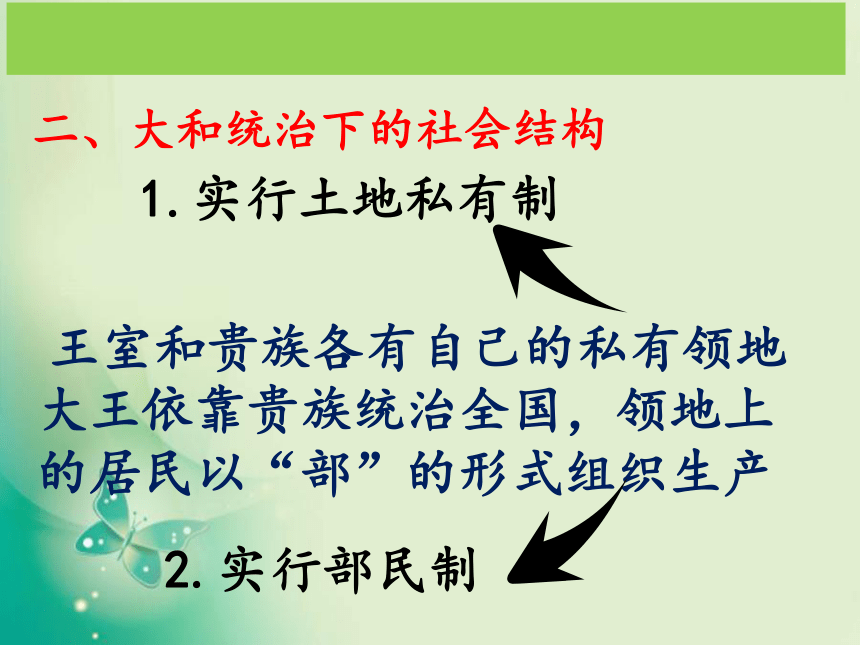 二、大和统治下的社会结构

1. 实行土地私有制

王室和贵族各有自己的私有领地

大王依靠贵族统治全国，领地上的居民以“部”的形式组织生产

2. 实行部民制